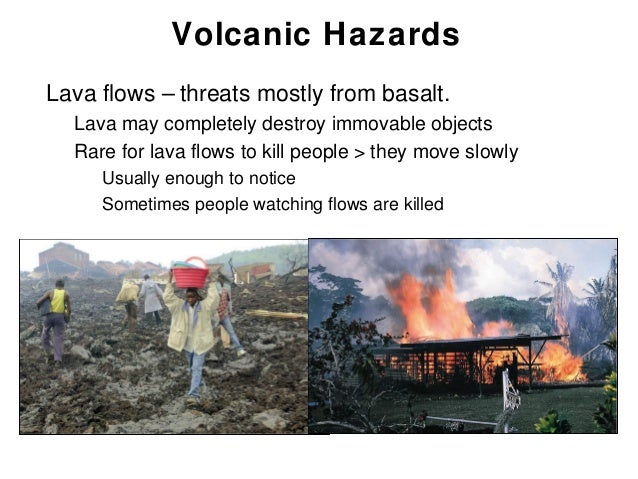 Volcanic Hazards

Lava flows – threats mostly from basalt.

Lava may completely destroy immovable objects

Rare for lava flows to kill people > they move slowly

Usually enough to notice

Sometimes people watching flows are killed